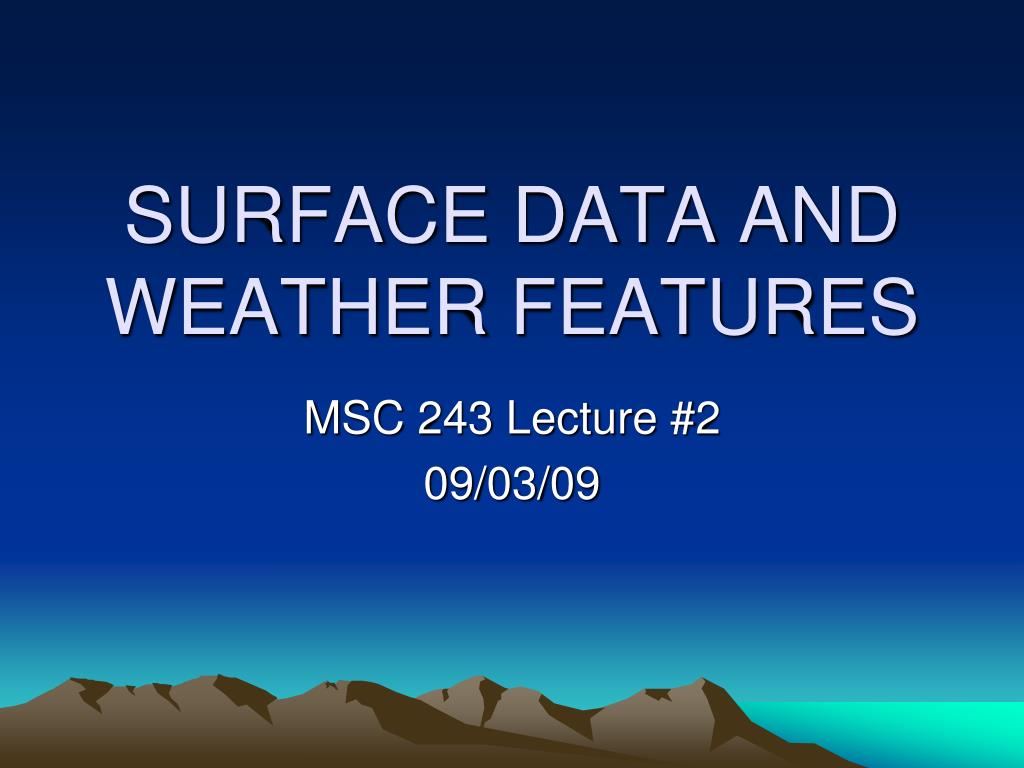 SURFACE DATA AND WEATHER FEATURES

MSC 243 Lecture #2
09/03/09